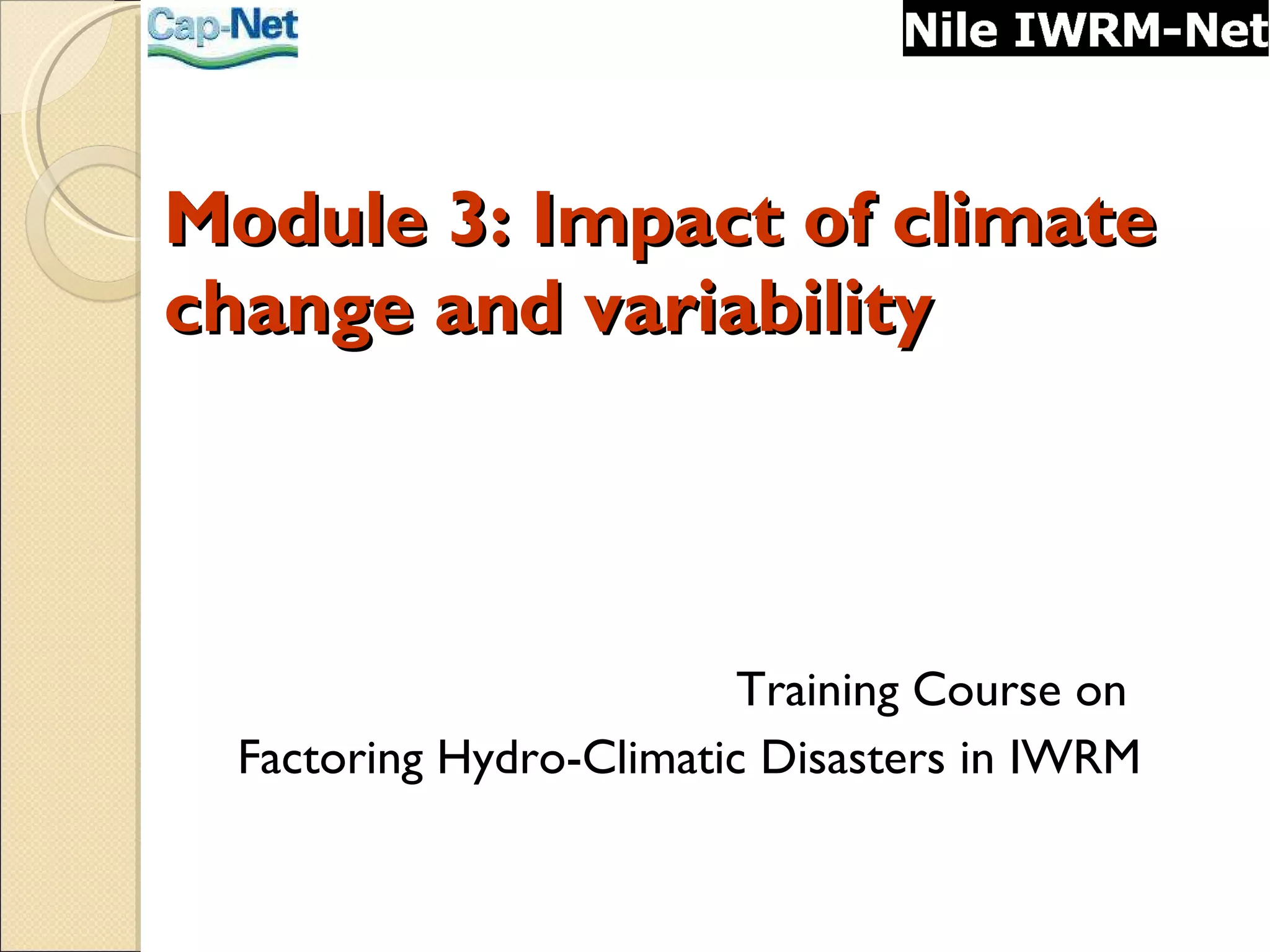 Cap-Net

Nile IWRM-Net

Module 3: Impact of climate change and variability

Training Course on
Factoring Hydro-Climatic Disasters in IWRM